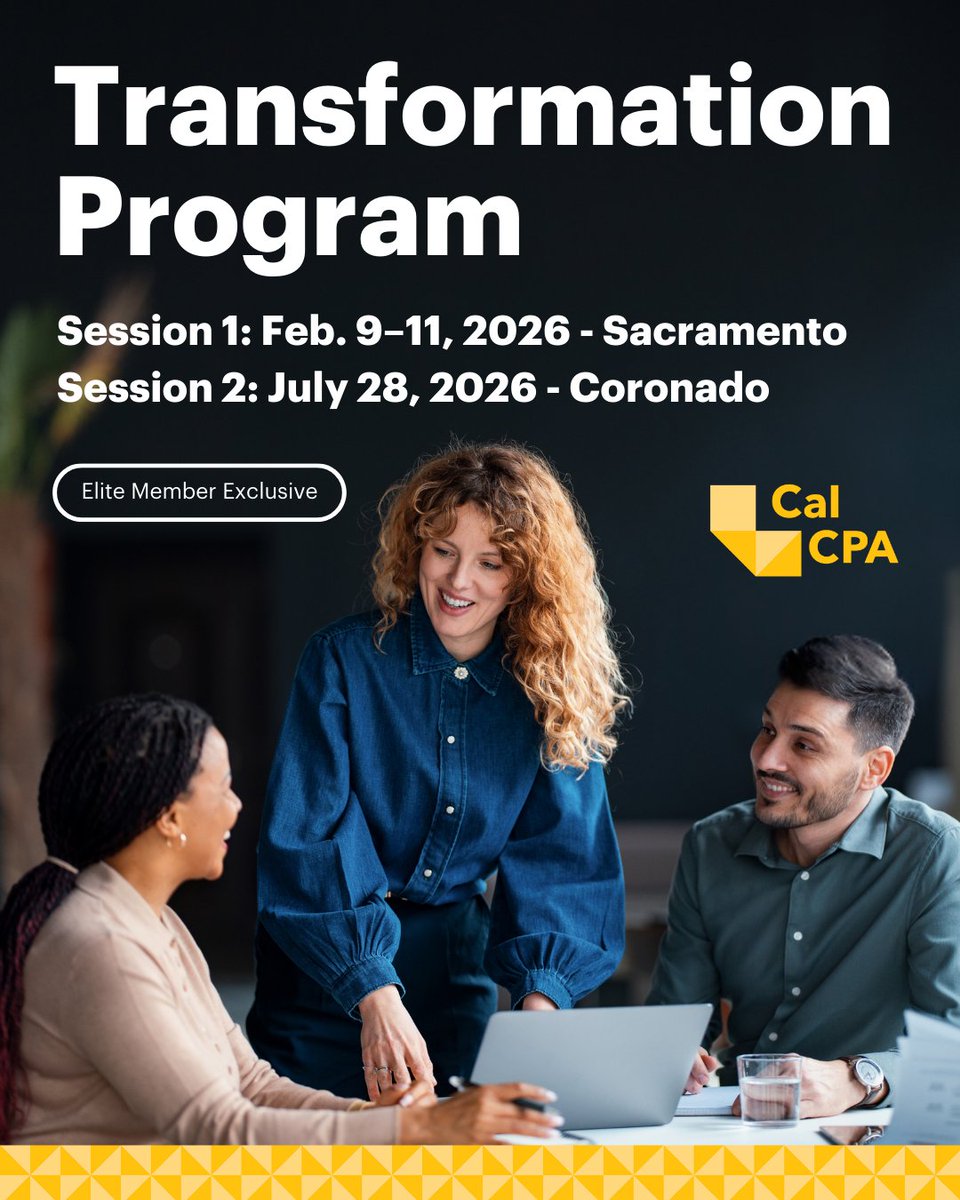 Transformation Program

Session 1: Feb. 9–11, 2026 - Sacramento
Session 2: July 28, 2026 - Coronado

Elite Member Exclusive

Cal CPA